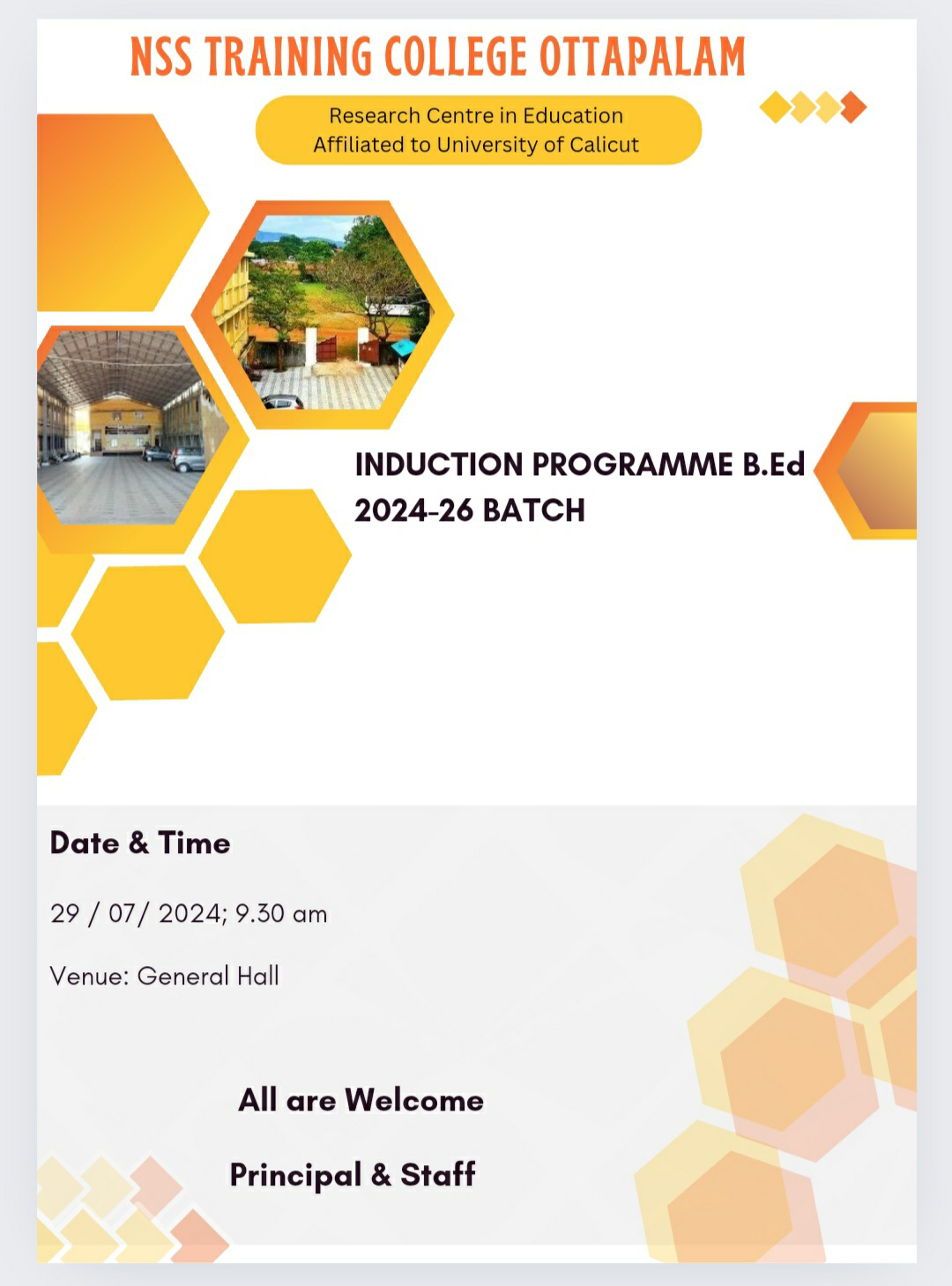 NSS TRAINING COLLEGE OTTAPALAM

Research Centre in Education
Affiliated to University of Calicut

INDUCTION PROGRAMME B.Ed 2024-26 BATCH

Date & Time

29 / 07/ 2024; 9.30 am

Venue: General Hall

All are Welcome

Principal & Staff